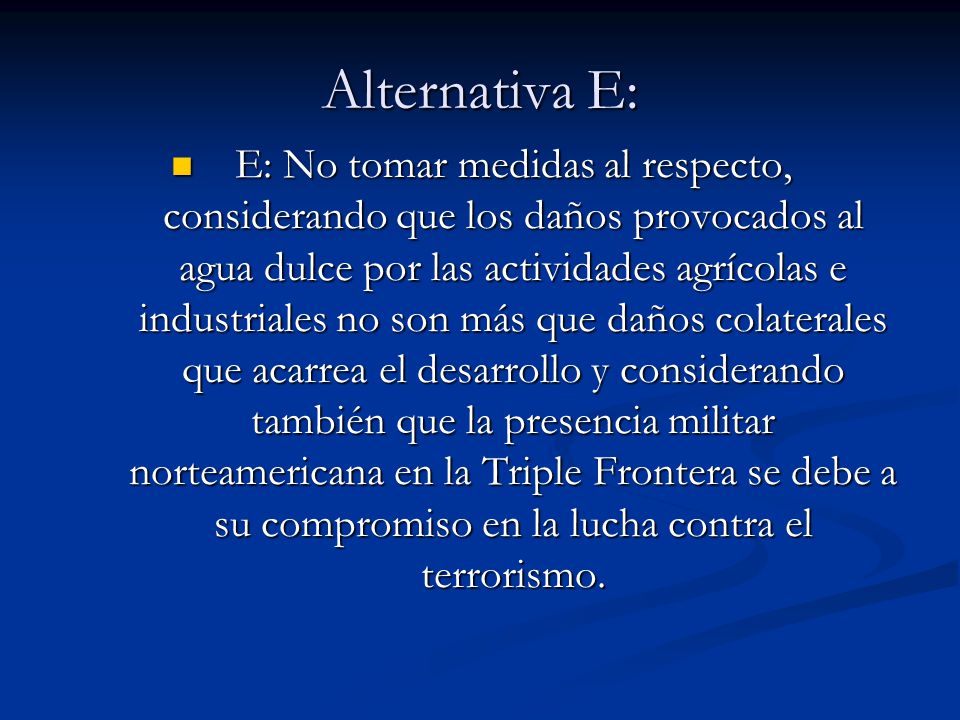 Alternativa E:

E: No tomar medidas al respecto, considerando que los daños provocados al agua dulce por las actividades agrícolas e industriales no son más que daños colaterales que acarrea el desarrollo y considerando también que la presencia militar norteamericana en la Triple Frontera se debe a su compromiso en la lucha contra el terrorismo.